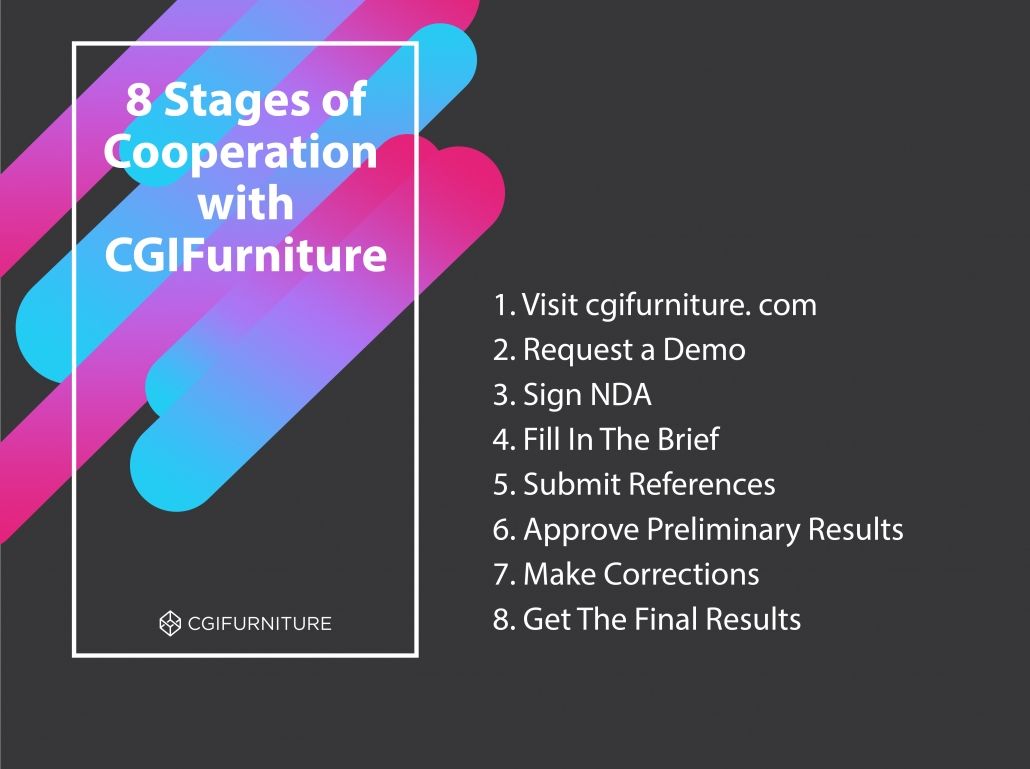 8 Stages of Cooperation with CGIFurniture

CGIFURNITURE

1. Visit cgifurniture. com
2. Request a Demo
3. Sign NDA
4. Fill In The Brief
5. Submit References
6. Approve Preliminary Results
7. Make Corrections
8. Get The Final Results